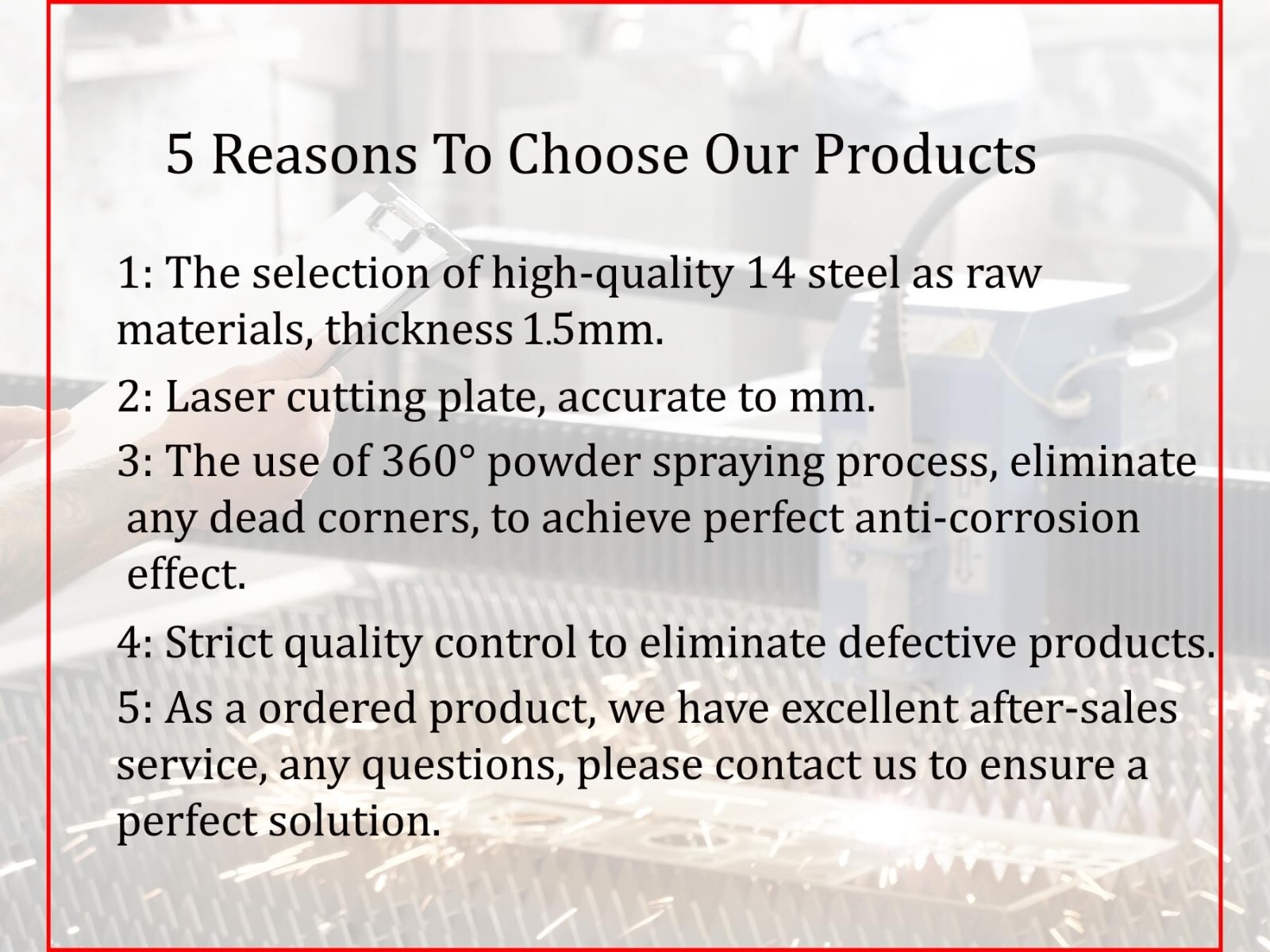 5 Reasons To Choose Our Products

1: The selection of high-quality 14 steel as raw materials, thickness 1.5mm.

2: Laser cutting plate, accurate to mm.

3: The use of 360° powder spraying process, eliminate any dead corners, to achieve perfect anti-corrosion effect.

4: Strict quality control to eliminate defective products.

5: As a ordered product, we have excellent after-sales service, any questions, please contact us to ensure a perfect solution.